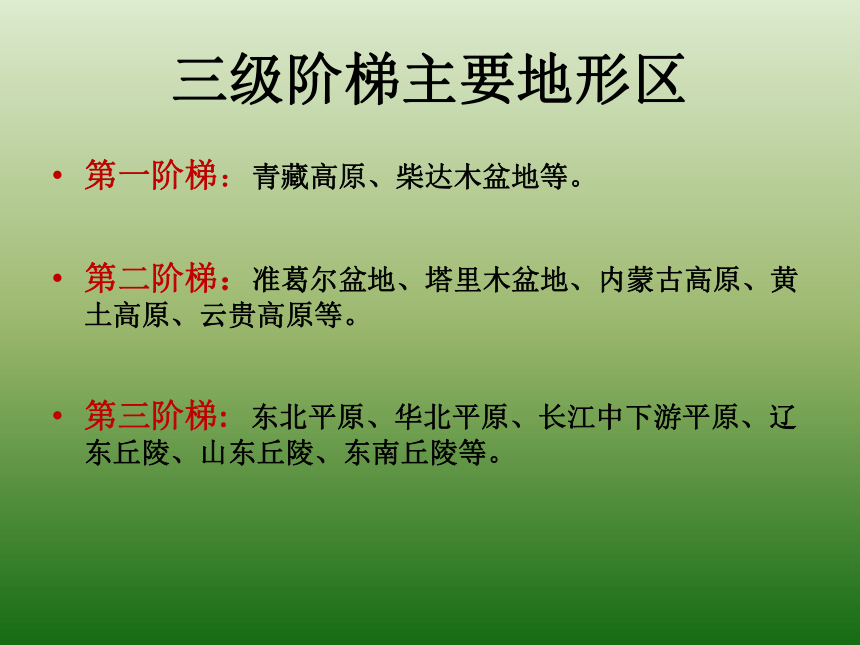 三级阶梯主要地形区

• 第一阶梯：青藏高原、柴达木盆地等。

• 第二阶梯：准葛尔盆地、塔里木盆地、内蒙古高原、黄土高原、云贵高原等。

• 第三阶梯：东北平原、华北平原、长江中下游平原、辽东丘陵、山东丘陵、东南丘陵等。